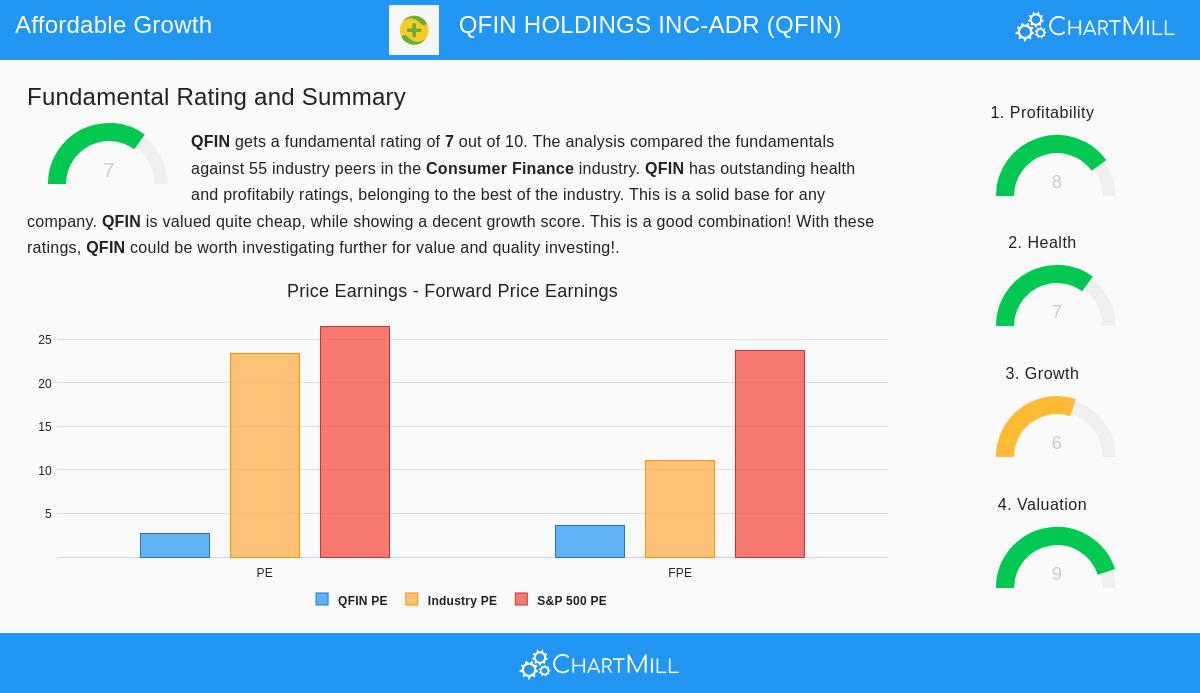 Affordable Growth

QFIN HOLDINGS INC-ADR (QFIN)

ChartMill

Fundamental Rating and Summary

7

**QFIN** gets a fundamental rating of **7** out of 10. The analysis compared the fundamentals against 55 industry peers in the **Consumer Finance** industry. **QFIN** has outstanding health and profitabily ratings, belonging to the best of the industry. This is a solid base for any company. **QFIN** is valued quite cheap, while showing a decent growth score. This is a good combination! With these ratings, **QFIN** could be worth investigating further for value and quality investing!.

Price Earnings - Forward Price Earnings

25
20
15
10
5

PE
FPE

QFIN PE
Industry PE
S&P 500 PE

1. Profitability
8

2. Health
7

3. Growth
6

4. Valuation
9

ChartMill